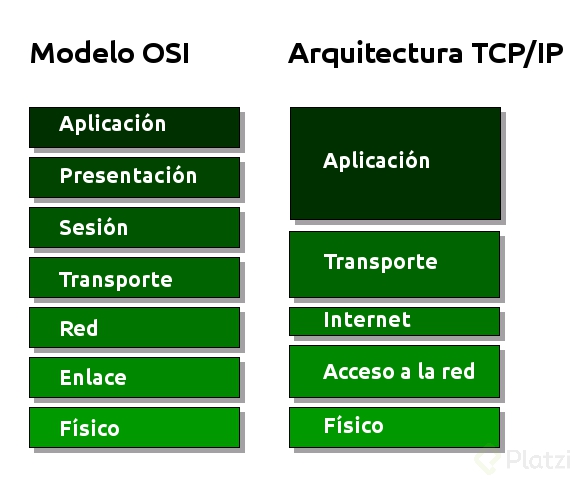 Modelo OSI

Aplicación

Presentación

Sesión

Transporte

Red

Enlace

Físico

Arquitectura TCP/IP

Aplicación

Transporte

Internet

Acceso a la red

Físico

Platzi